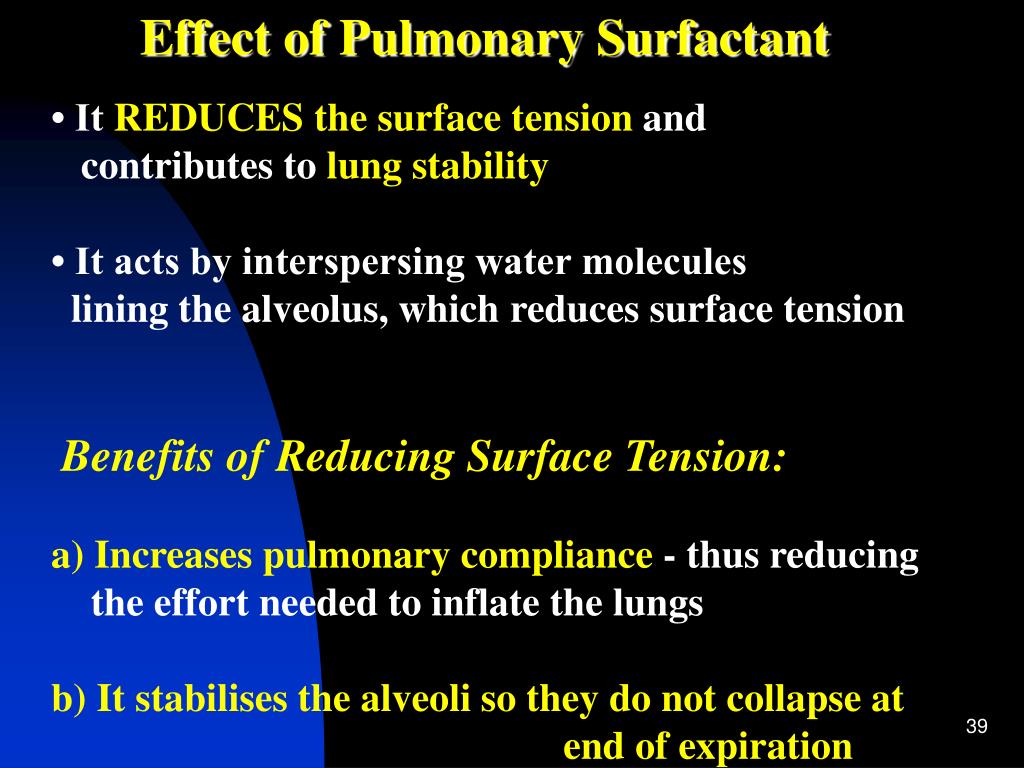 Effect of Pulmonary Surfactant

• It REDUCES the surface tension and contributes to lung stability

• It acts by interspersing water molecules lining the alveolus, which reduces surface tension

Benefits of Reducing Surface Tension:

a) Increases pulmonary compliance - thus reducing the effort needed to inflate the lungs

b) It stabilises the alveoli so they do not collapse at end of expiration

39